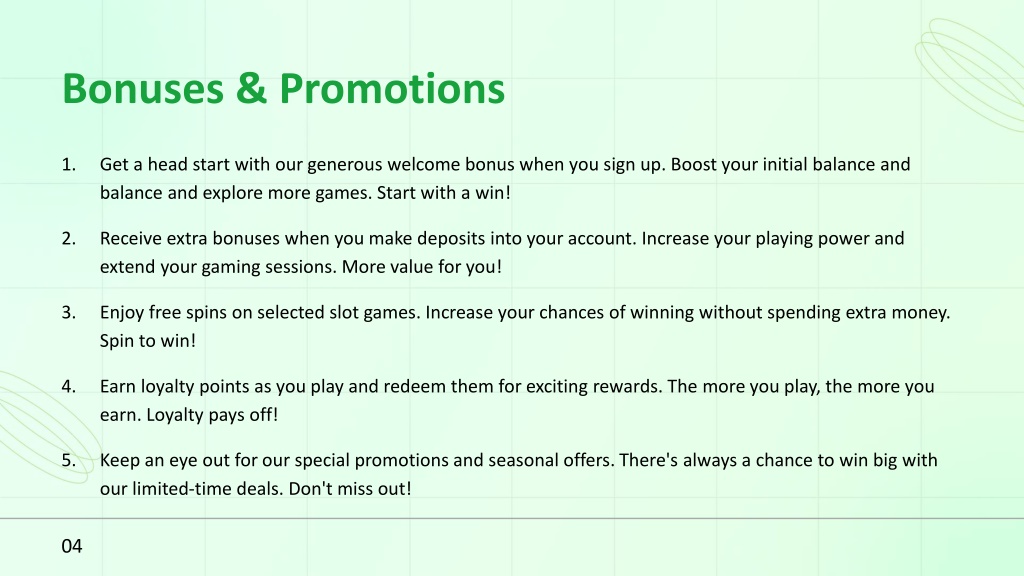 Bonuses & Promotions

1. Get a head start with our generous welcome bonus when you sign up. Boost your initial balance and balance and explore more games. Start with a win!

2. Receive extra bonuses when you make deposits into your account. Increase your playing power and extend your gaming sessions. More value for you!

3. Enjoy free spins on selected slot games. Increase your chances of winning without spending extra money. Spin to win!

4. Earn loyalty points as you play and redeem them for exciting rewards. The more you play, the more you earn. Loyalty pays off!

5. Keep an eye out for our special promotions and seasonal offers. There's always a chance to win big with our limited-time deals. Don't miss out!

04